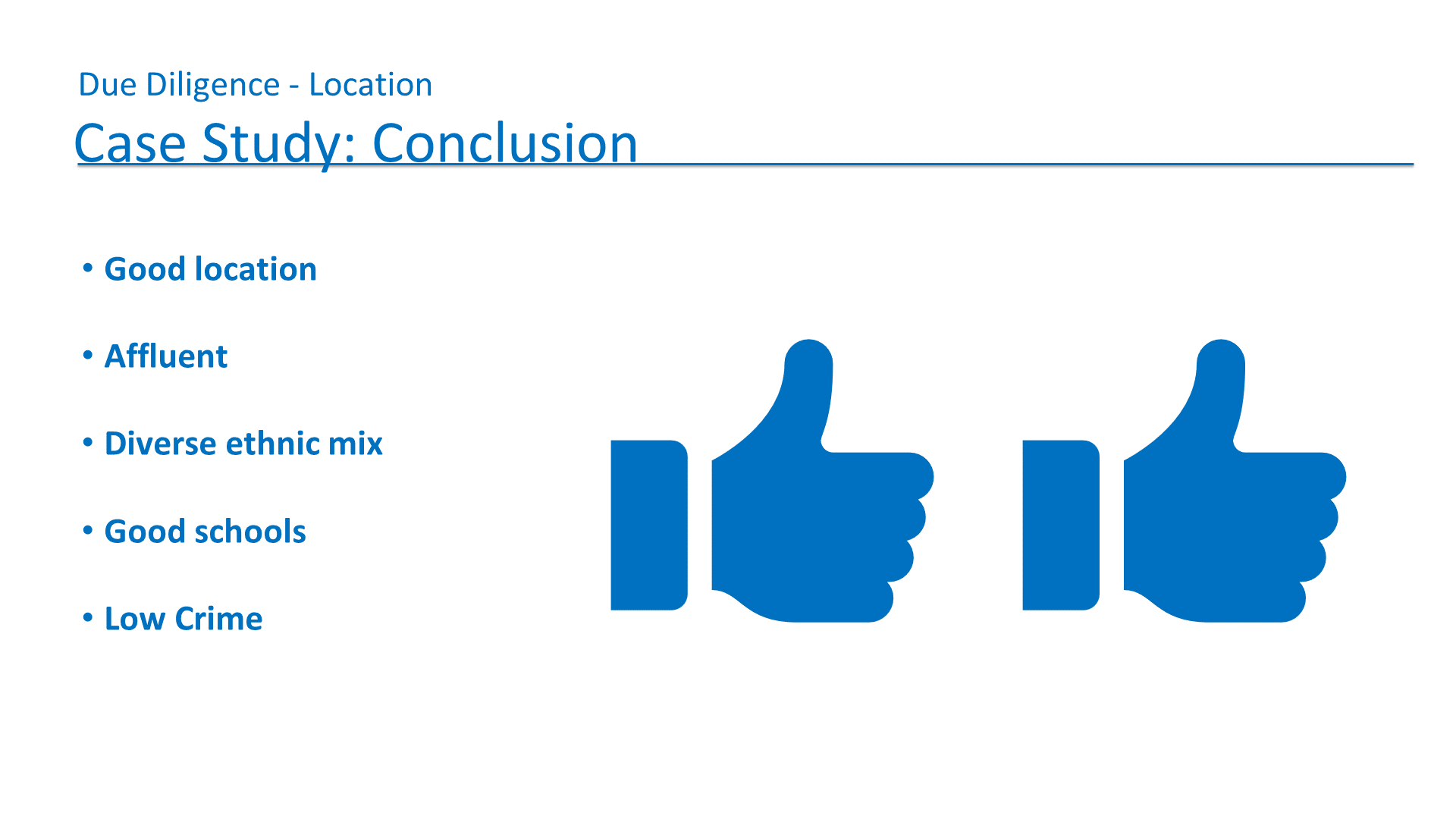 Due Diligence - Location

Case Study: Conclusion

• Good location

• Affluent

• Diverse ethnic mix

• Good schools

• Low Crime